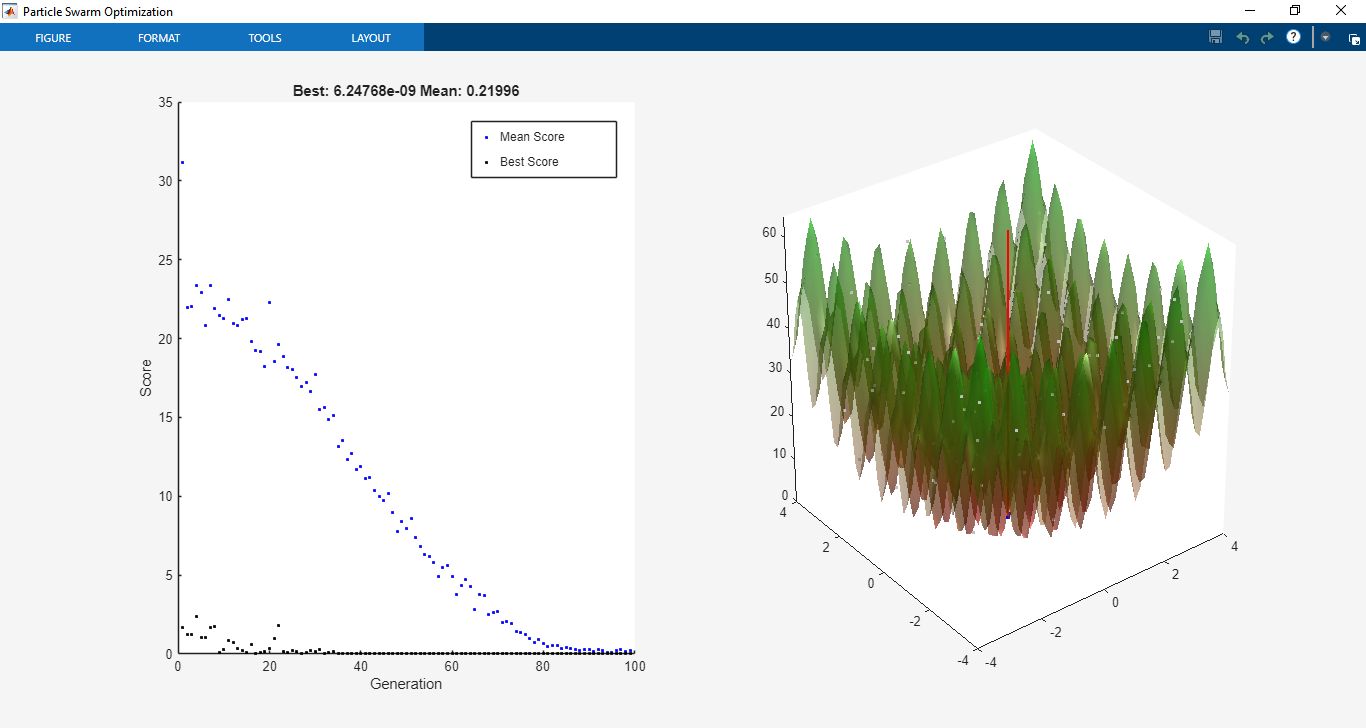 Particle Swarm Optimization

FIGURE FORMAT TOOLS LAYOUT

Best: 6.24768e-09 Mean: 0.21996

Mean Score
Best Score

35
30
25
20
15
10
5
0

Score

0 20 40 60 80 100
Generation

60
50
40
30
20
10
0

4
2
0
-2
-4

-4
-2
0
2
4